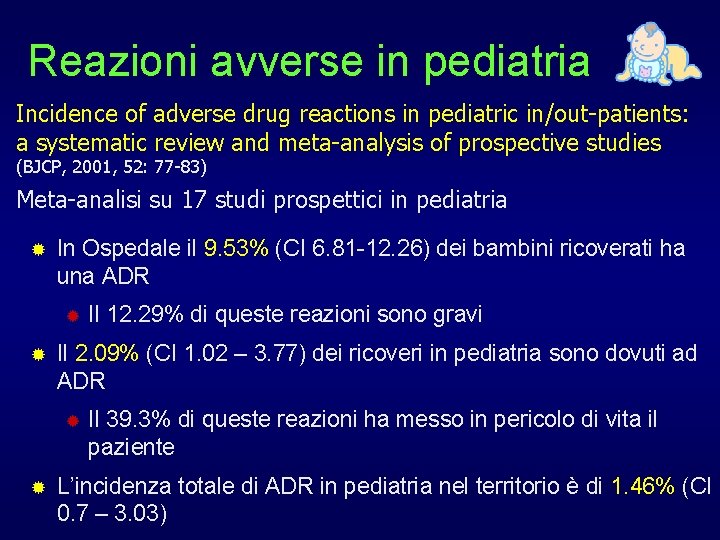 Reazioni avverse in pediatria

Incidence of adverse drug reactions in pediatric in/out-patients: a systematic review and meta-analysis of prospective studies
(BJCP, 2001, 52: 77-83)

Meta-analisi su 17 studi prospettici in pediatria

In Ospedale il 9.53% (CI 6.81-12.26) dei bambini ricoverati ha una ADR

Il 12.29% di queste reazioni sono gravi

Il 2.09% (CI 1.02 – 3.77) dei ricoveri in pediatria sono dovuti ad ADR

Il 39.3% di queste reazioni ha messo in pericolo di vita il paziente

L'incidenza totale di ADR in pediatria nel territorio è di 1.46% (CI 0.7 – 3.03)